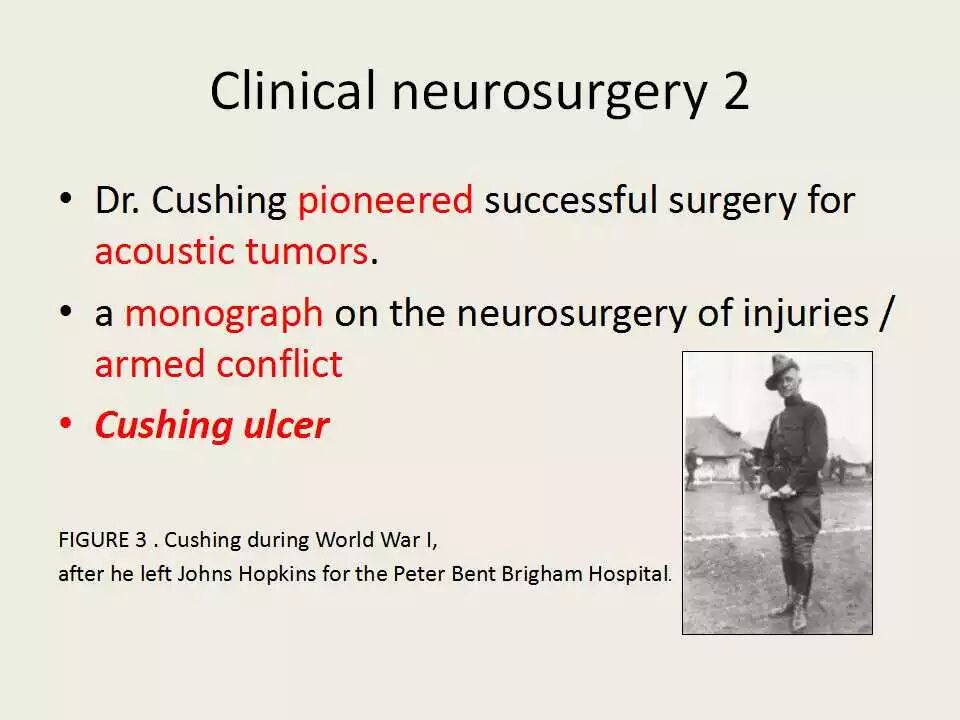 Clinical neurosurgery 2

• Dr. Cushing pioneered successful surgery for acoustic tumors.

• a monograph on the neurosurgery of injuries / armed conflict

• Cushing ulcer

FIGURE 3 . Cushing during World War I,
after he left Johns Hopkins for the Peter Bent Brigham Hospital.